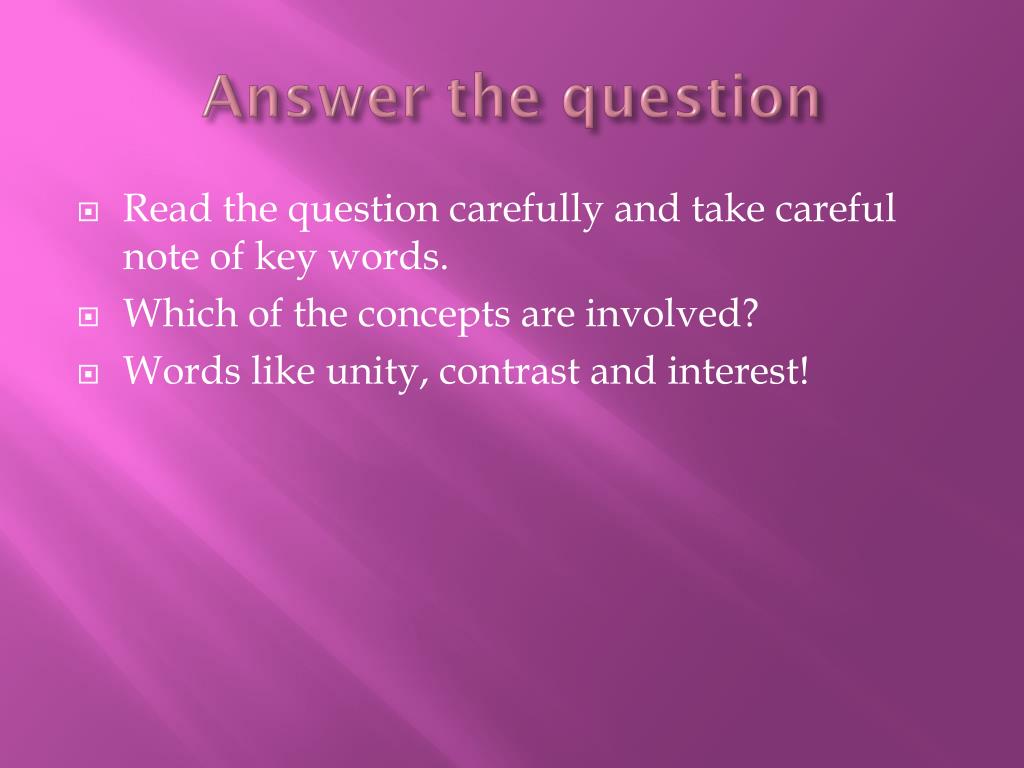 Answer the question

Read the question carefully and take careful note of key words.
Which of the concepts are involved?
Words like unity, contrast and interest!